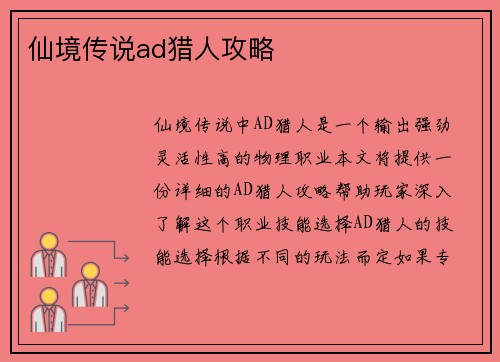 仙境传说ad猎人攻略

仙境传说中AD猎人是一个输出强劲灵活性高的物理职业本文将提供一份详细的AD猎人攻略帮助玩家深入了解这个职业技能选择AD猎人的技能选择根据不同的玩法而定如果专